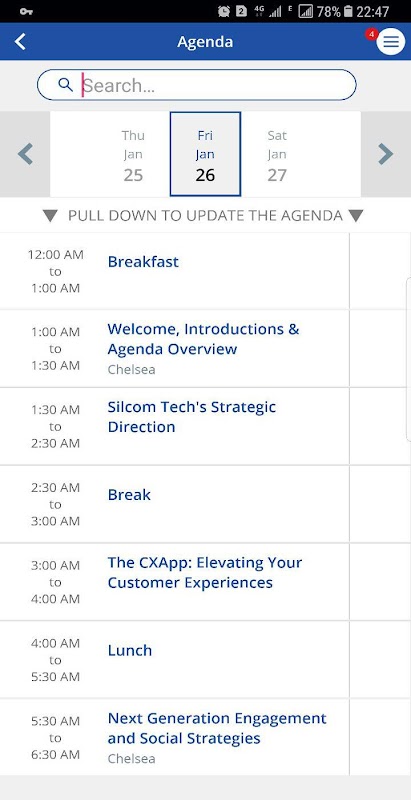 2 4G E 78% 22:47

Agenda

4

Search...

Thu
Jan
25

Fri
Jan
26

Sat
Jan
27

PULL DOWN TO UPDATE THE AGENDA

12:00 AM
to
1:00 AM
Breakfast

1:00 AM
to
1:30 AM
Welcome, Introductions & Agenda Overview
Chelsea

1:30 AM
to
2:30 AM
Silcom Tech's Strategic Direction

2:30 AM
to
3:00 AM
Break

3:00 AM
to
4:00 AM
The CXApp: Elevating Your Customer Experiences

4:00 AM
to
5:30 AM
Lunch

5:30 AM
to
6:30 AM
Next Generation Engagement and Social Strategies
Chelsea